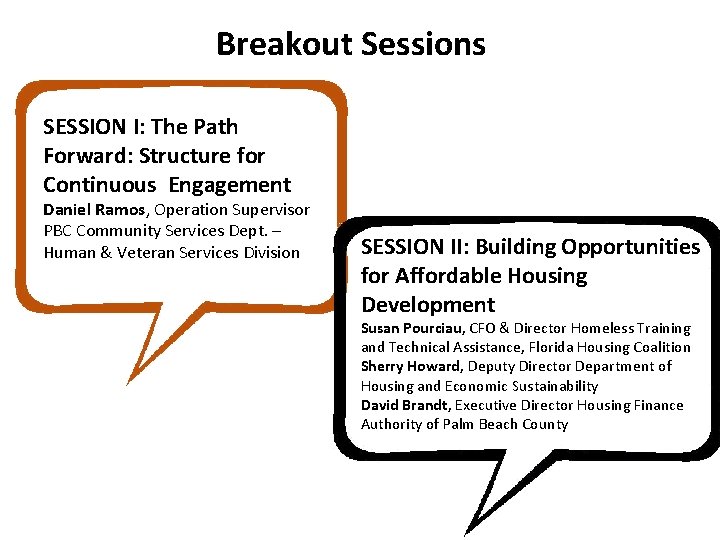 Breakout Sessions

SESSION I: The Path Forward: Structure for Continuous Engagement
Daniel Ramos, Operation Supervisor PBC Community Services Dept. – Human & Veteran Services Division

SESSION II: Building Opportunities for Affordable Housing Development
Susan Pourciau, CFO & Director Homeless Training and Technical Assistance, Florida Housing Coalition
Sherry Howard, Deputy Director Department of Housing and Economic Sustainability
David Brandt, Executive Director Housing Finance Authority of Palm Beach County